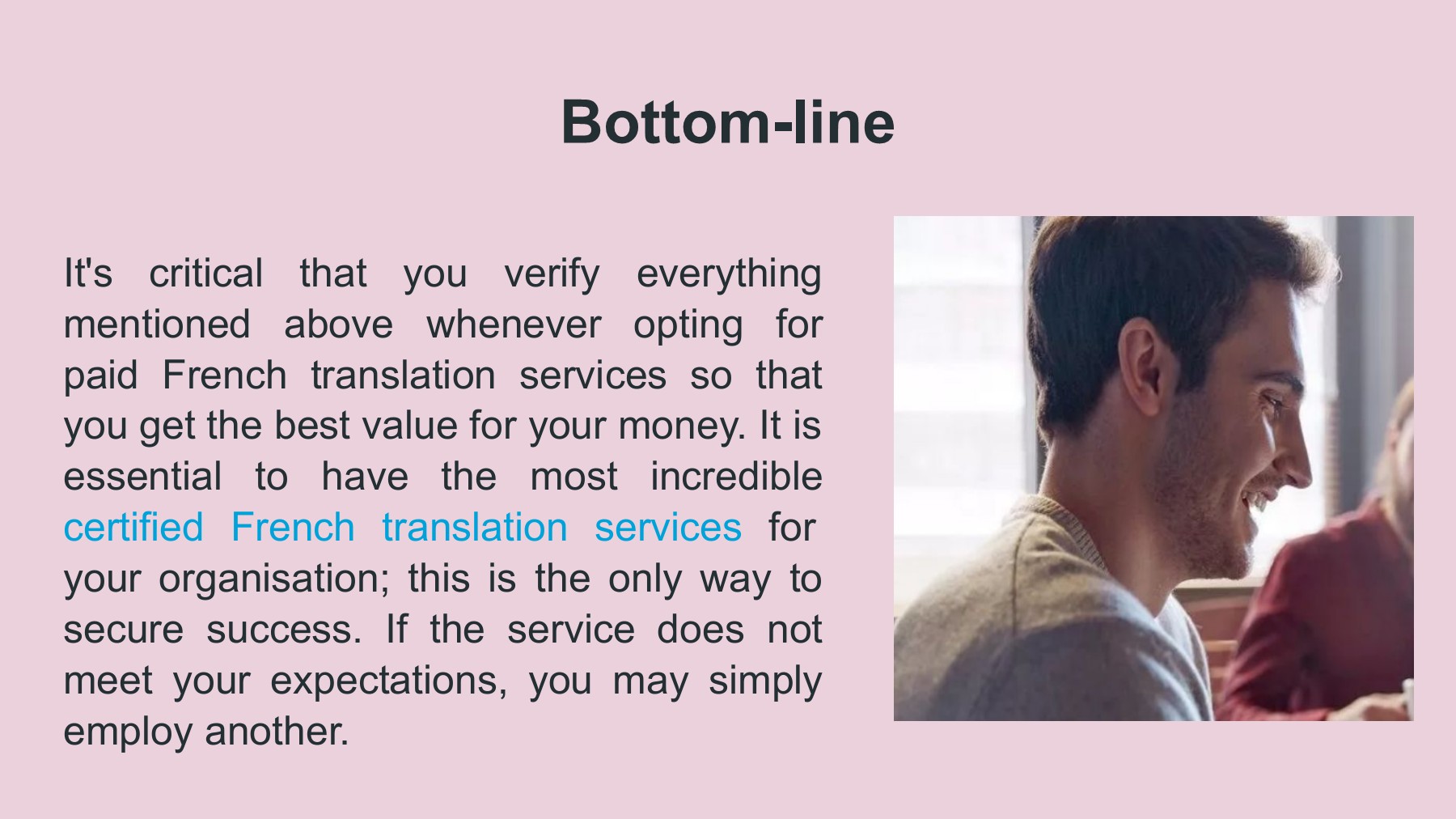 Bottom-line

It's critical that you verify everything mentioned above whenever opting for paid French translation services so that you get the best value for your money. It is essential to have the most incredible certified French translation services for your organisation; this is the only way to secure success. If the service does not meet your expectations, you may simply employ another.